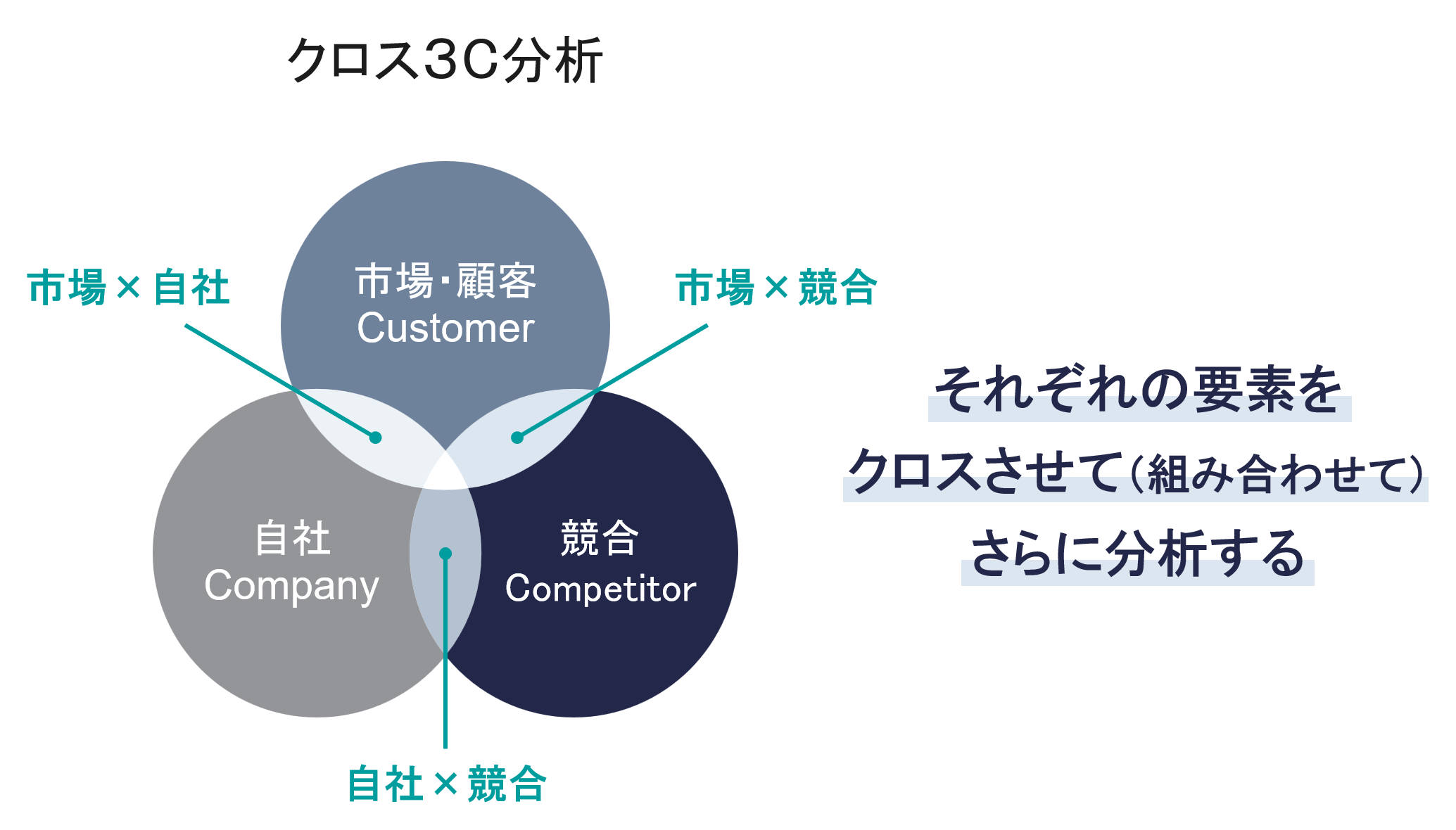 クロス3C分析

市場×自社

市場・顧客
Customer

市場×競合

自社
Company

競合
Competitor

自社×競合

それぞれの要素を
クロスさせて（組み合わせて）
さらに分析する